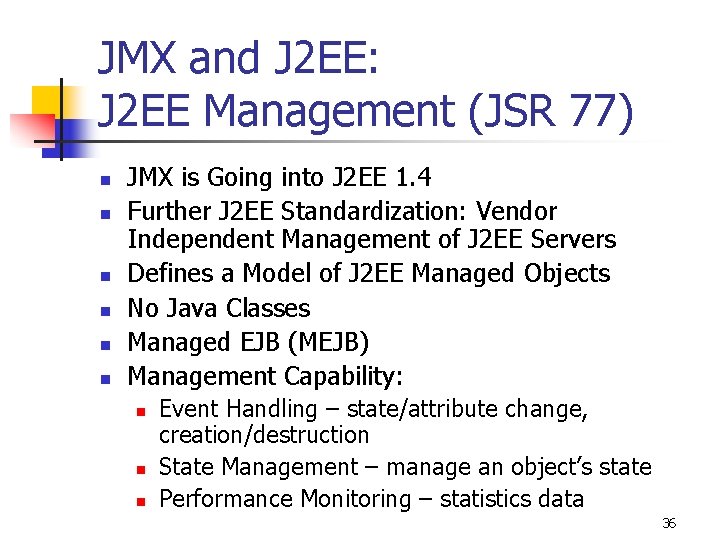 JMX and J2EE:
J2EE Management (JSR 77)

- JMX is Going into J2EE 1.4
- Further J2EE Standardization: Vendor Independent Management of J2EE Servers
- Defines a Model of J2EE Managed Objects
- No Java Classes
- Managed EJB (MEJB)
- Management Capability:
  - Event Handling – state/attribute change, creation/destruction
  - State Management – manage an object's state
  - Performance Monitoring – statistics data

36